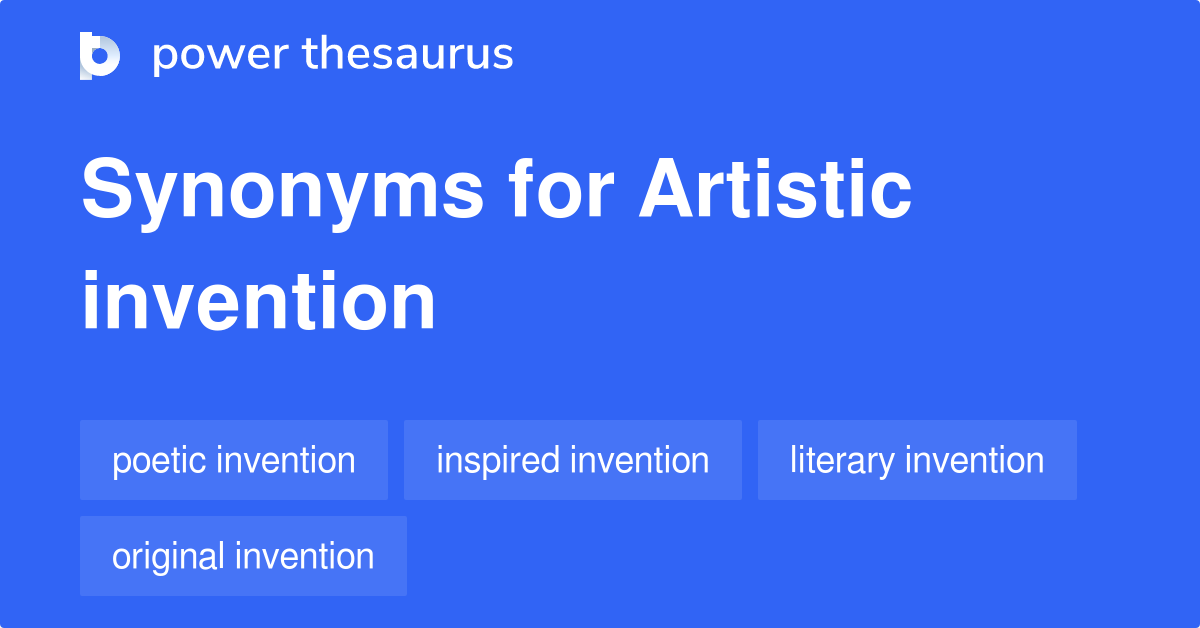 power thesaurus

Synonyms for Artistic invention

poetic invention

inspired invention

literary invention

original invention